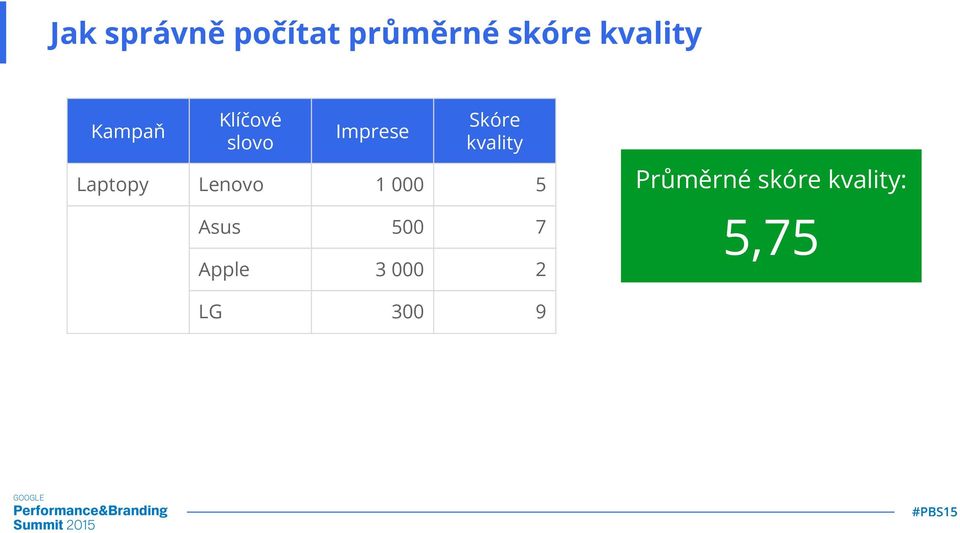 Jak správně počítat průměrné skóre kvality

| Kampaň | Klíčové slovo | Imprese | Skóre kvality |
|---|---|---|---|
| Laptopy | Lenovo | 1 000 | 5 |
| | Asus | 500 | 7 |
| | Apple | 3 000 | 2 |
| | LG | 300 | 9 |

Průměrné skóre kvality:
5,75

GOOGLE
Performance&Branding Summit 2015

#PBS15